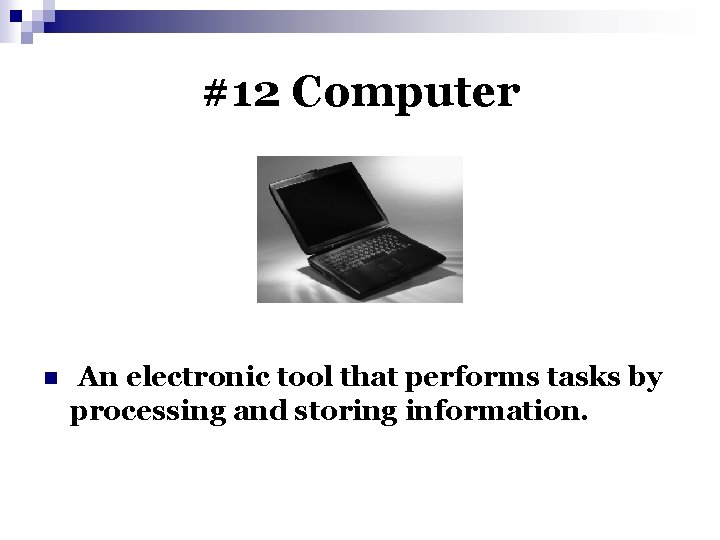 #12 Computer

An electronic tool that performs tasks by processing and storing information.